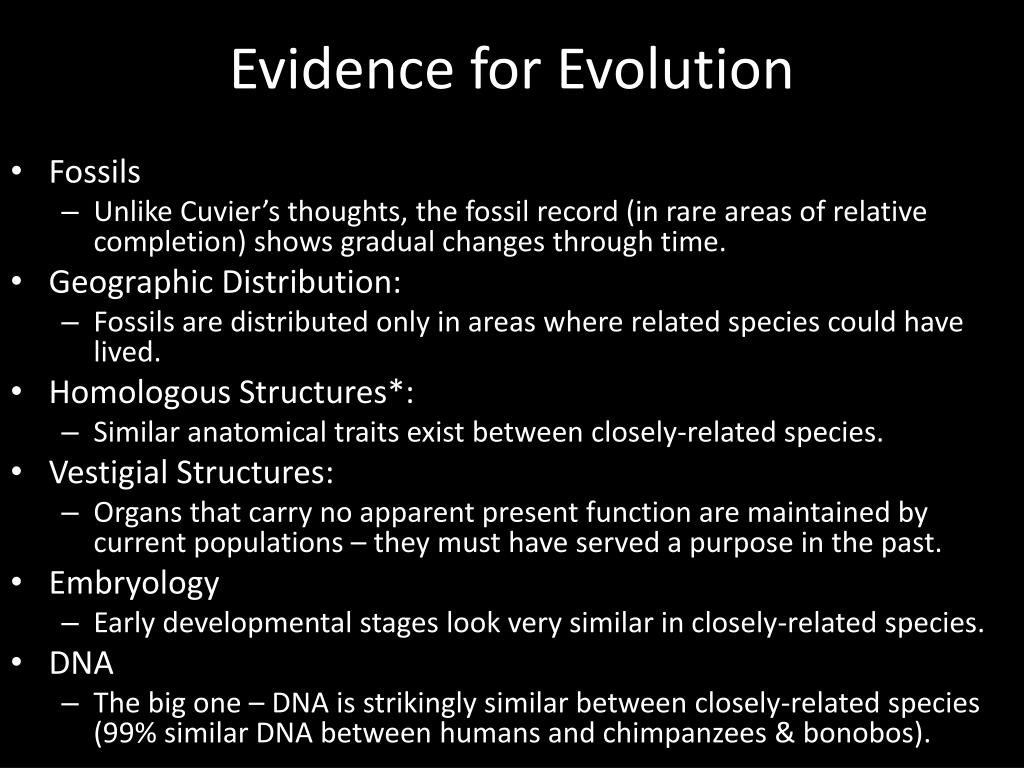 Evidence for Evolution

• Fossils
– Unlike Cuvier's thoughts, the fossil record (in rare areas of relative completion) shows gradual changes through time.
• Geographic Distribution:
– Fossils are distributed only in areas where related species could have lived.
• Homologous Structures*:
– Similar anatomical traits exist between closely-related species.
• Vestigial Structures:
– Organs that carry no apparent present function are maintained by current populations – they must have served a purpose in the past.
• Embryology
– Early developmental stages look very similar in closely-related species.
• DNA
– The big one – DNA is strikingly similar between closely-related species (99% similar DNA between humans and chimpanzees & bonobos).